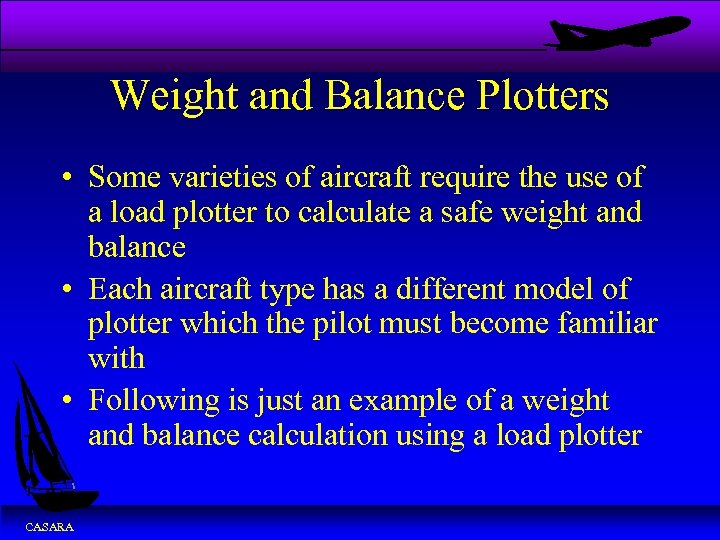 Weight and Balance Plotters

• Some varieties of aircraft require the use of a load plotter to calculate a safe weight and balance

• Each aircraft type has a different model of plotter which the pilot must become familiar with

• Following is just an example of a weight and balance calculation using a load plotter

CASARA